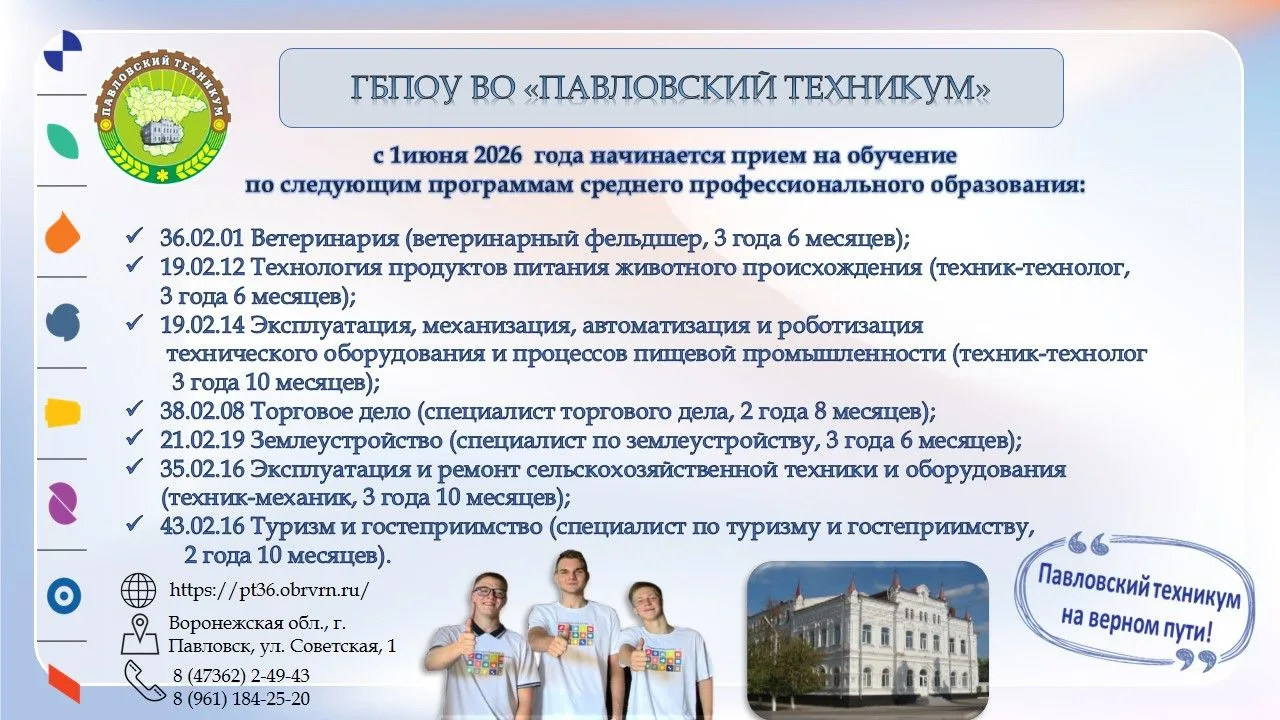 ПАВЛОВСКИЙ ТЕХНИКУМ

ГБПОУ ВО «ПАВЛОВСКИЙ ТЕХНИКУМ»

с 1июня 2026 года начинается прием на обучение по следующим программам среднего профессионального образования:

✓ 36.02.01 Ветеринария (ветеринарный фельдшер, 3 года 6 месяцев);
✓ 19.02.12 Технология продуктов питания животного происхождения (техник-технолог, 3 года 6 месяцев);
✓ 19.02.14 Эксплуатация, механизация, автоматизация и роботизация технического оборудования и процессов пищевой промышленности (техник-технолог 3 года 10 месяцев);
✓ 38.02.08 Торговое дело (специалист торгового дела, 2 года 8 месяцев);
✓ 21.02.19 Землеустройство (специалист по землеустройству, 3 года 6 месяцев);
✓ 35.02.16 Эксплуатация и ремонт сельскохозяйственной техники и оборудования (техник-механик, 3 года 10 месяцев);
✓ 43.02.16 Туризм и гостеприимство (специалист по туризму и гостеприимству, 2 года 10 месяцев).

https://pt36.obrvrn.ru/

Воронежская обл., г. Павловск, ул. Советская, 1

8 (47362) 2-49-43
8 (961) 184-25-20

Павловский техникум на верном пути!